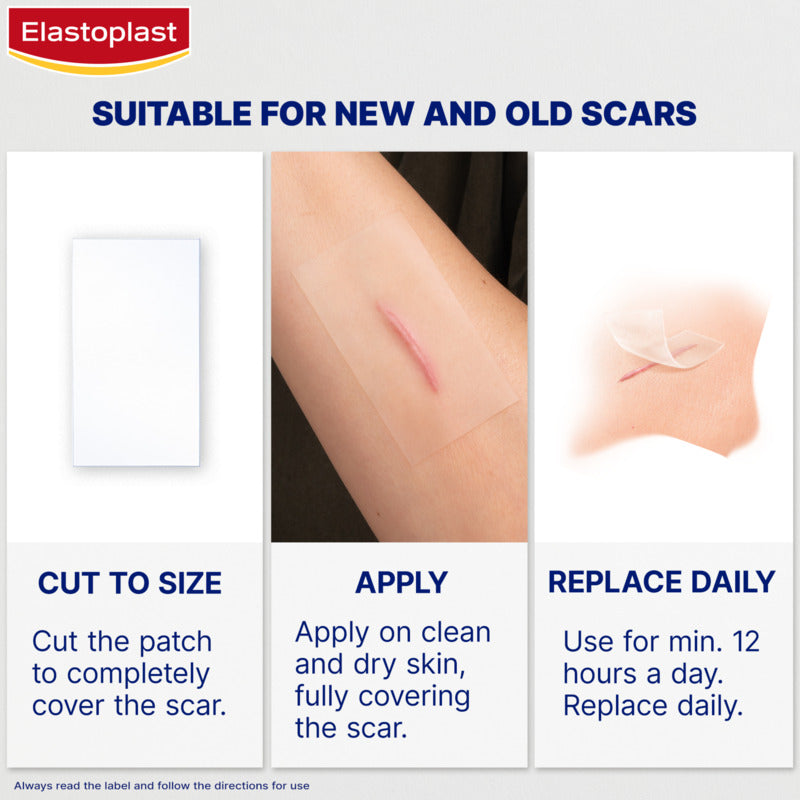 Elastoplast

SUITABLE FOR NEW AND OLD SCARS

CUT TO SIZE

Cut the patch to completely cover the scar.

APPLY

Apply on clean and dry skin, fully covering the scar.

REPLACE DAILY

Use for min. 12 hours a day. Replace daily.

Always read the label and follow the directions for use